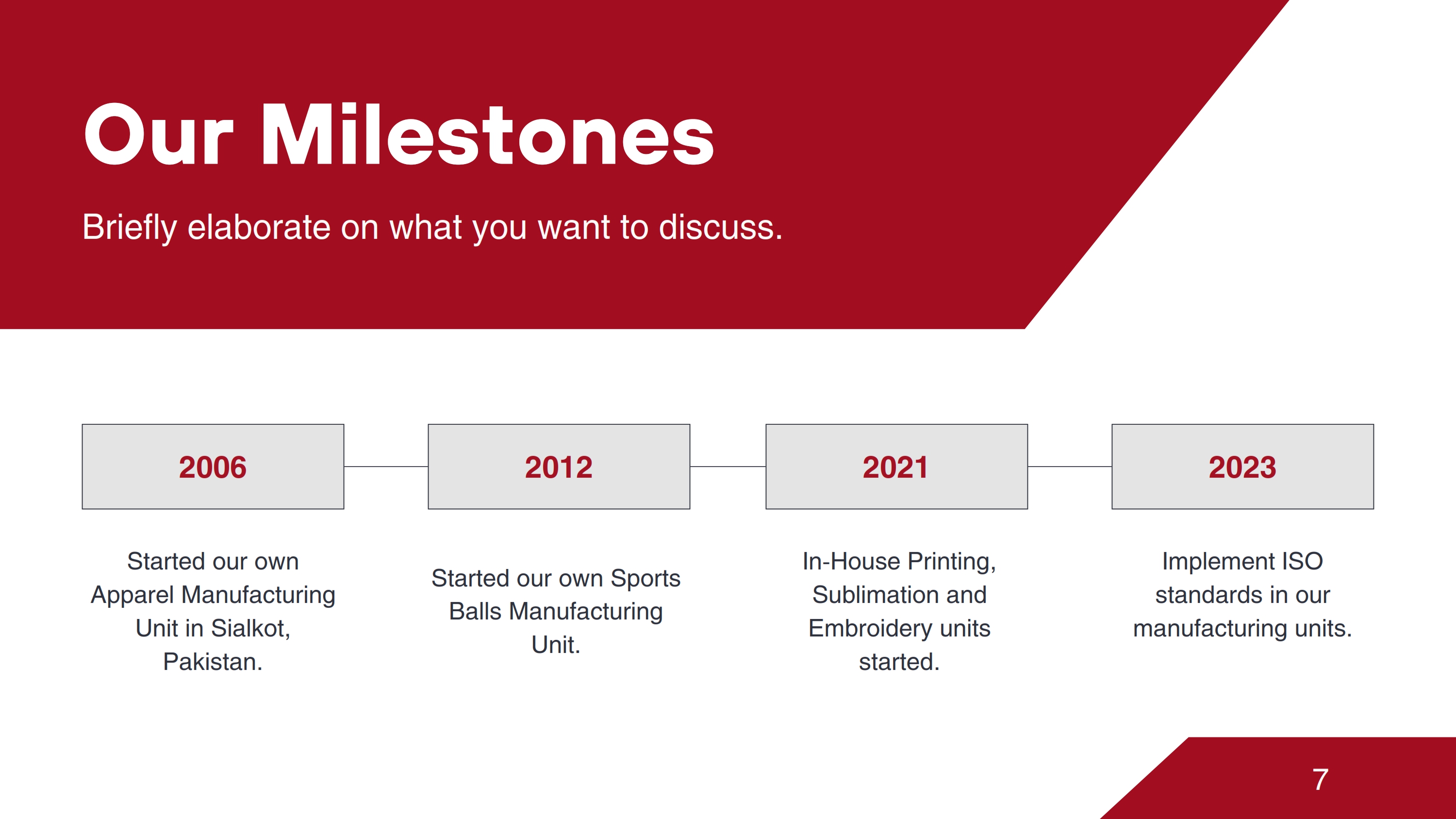 Our Milestones

Briefly elaborate on what you want to discuss.

2006

Started our own Apparel Manufacturing Unit in Sialkot, Pakistan.

2012

Started our own Sports Balls Manufacturing Unit.

2021

In-House Printing, Sublimation and Embroidery units started.

2023

Implement ISO standards in our manufacturing units.

7